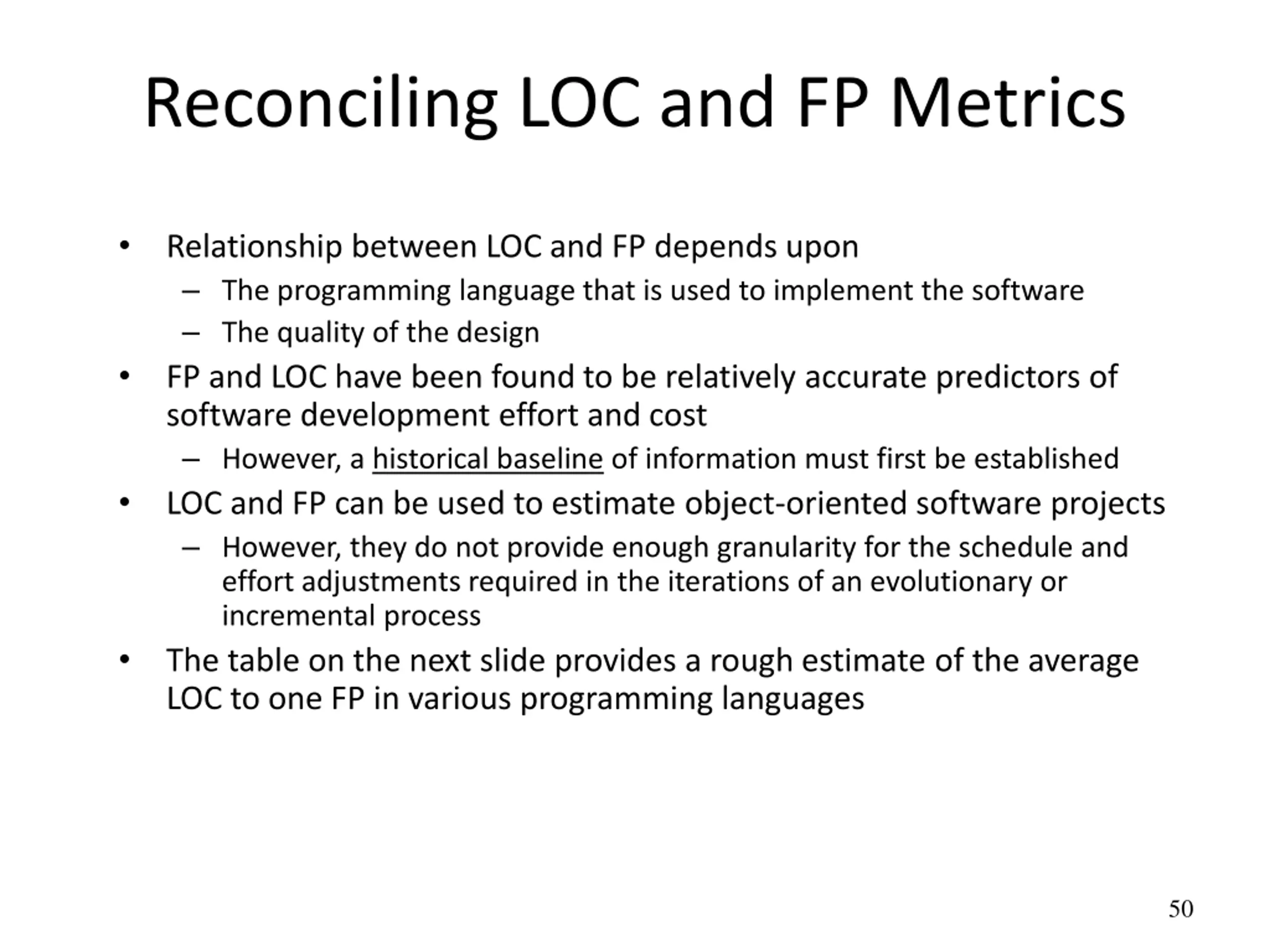 Reconciling LOC and FP Metrics

• Relationship between LOC and FP depends upon
– The programming language that is used to implement the software
– The quality of the design
• FP and LOC have been found to be relatively accurate predictors of software development effort and cost
– However, a historical baseline of information must first be established
• LOC and FP can be used to estimate object-oriented software projects
– However, they do not provide enough granularity for the schedule and effort adjustments required in the iterations of an evolutionary or incremental process
• The table on the next slide provides a rough estimate of the average LOC to one FP in various programming languages

50